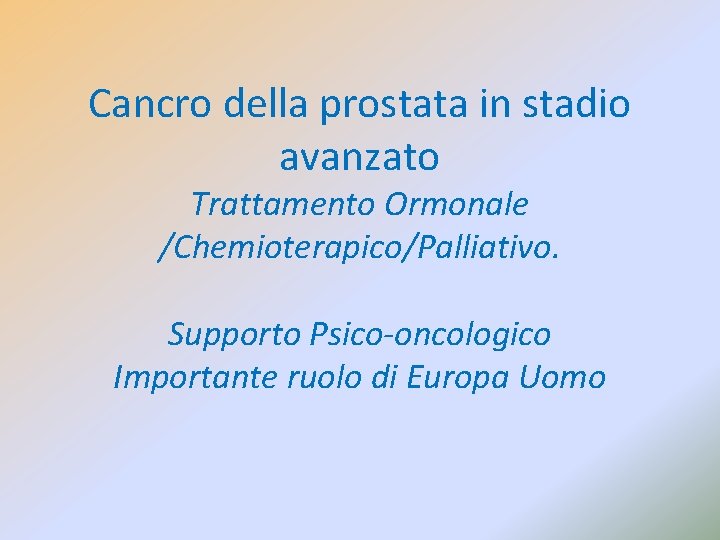 Cancro della prostata in stadio avanzato

Trattamento Ormonale /Chemioterapico/Palliativo.

Supporto Psico-oncologico
Importante ruolo di Europa Uomo